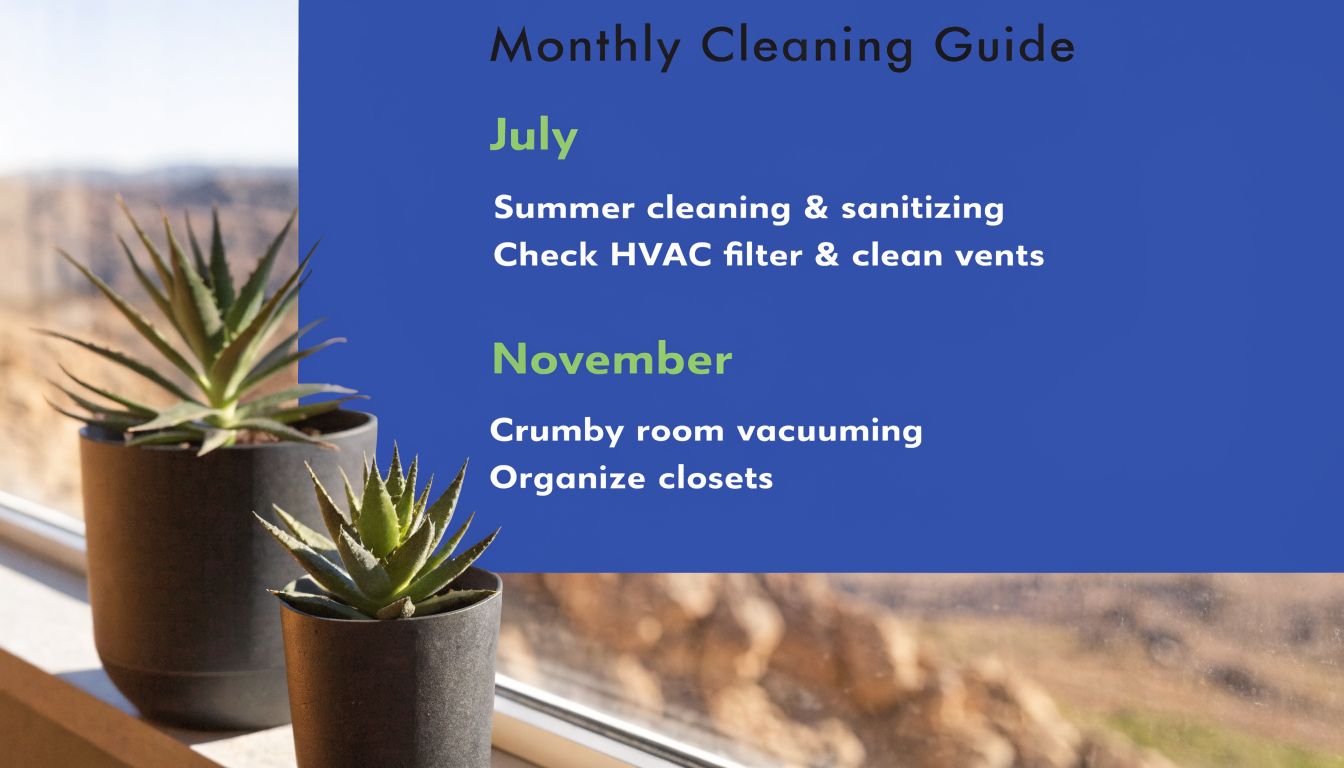 Monthly Cleaning Guide

July

Summer cleaning & sanitizing
Check HVAC filter & clean vents

November

Crumby room vacuuming
Organize closets